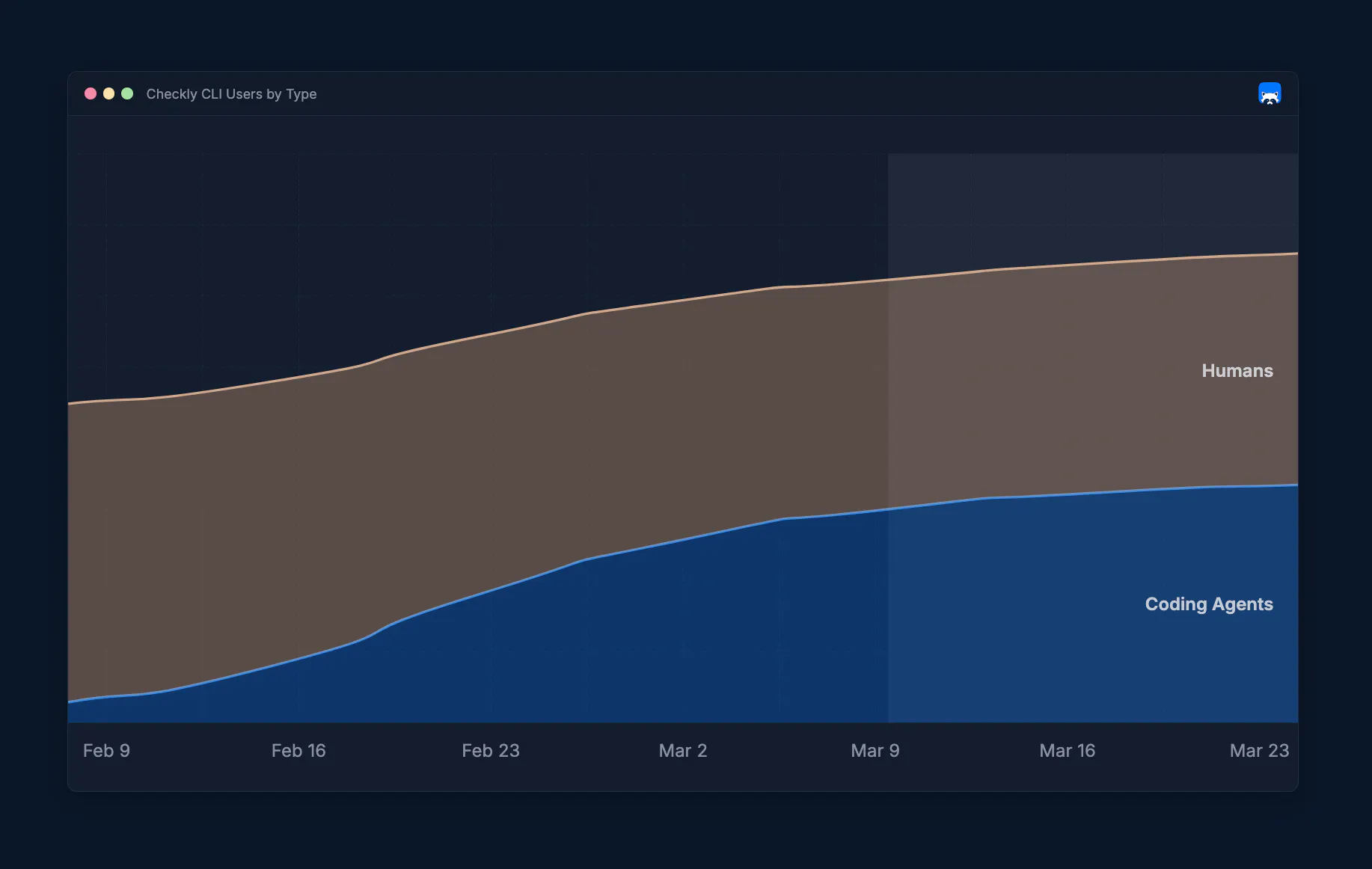 Checkly CLI Users by Type

Humans

Coding Agents

Feb 9
Feb 16
Feb 23
Mar 2
Mar 9
Mar 16
Mar 23